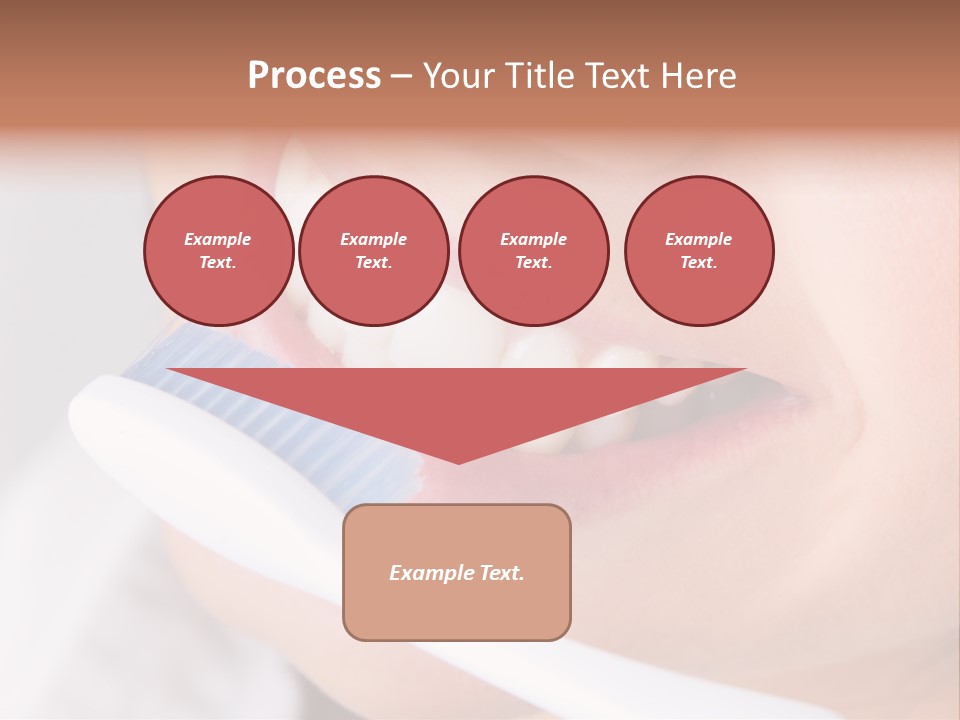 Process – Your Title Text Here

Example Text.

Example Text.

Example Text.

Example Text.

Example Text.